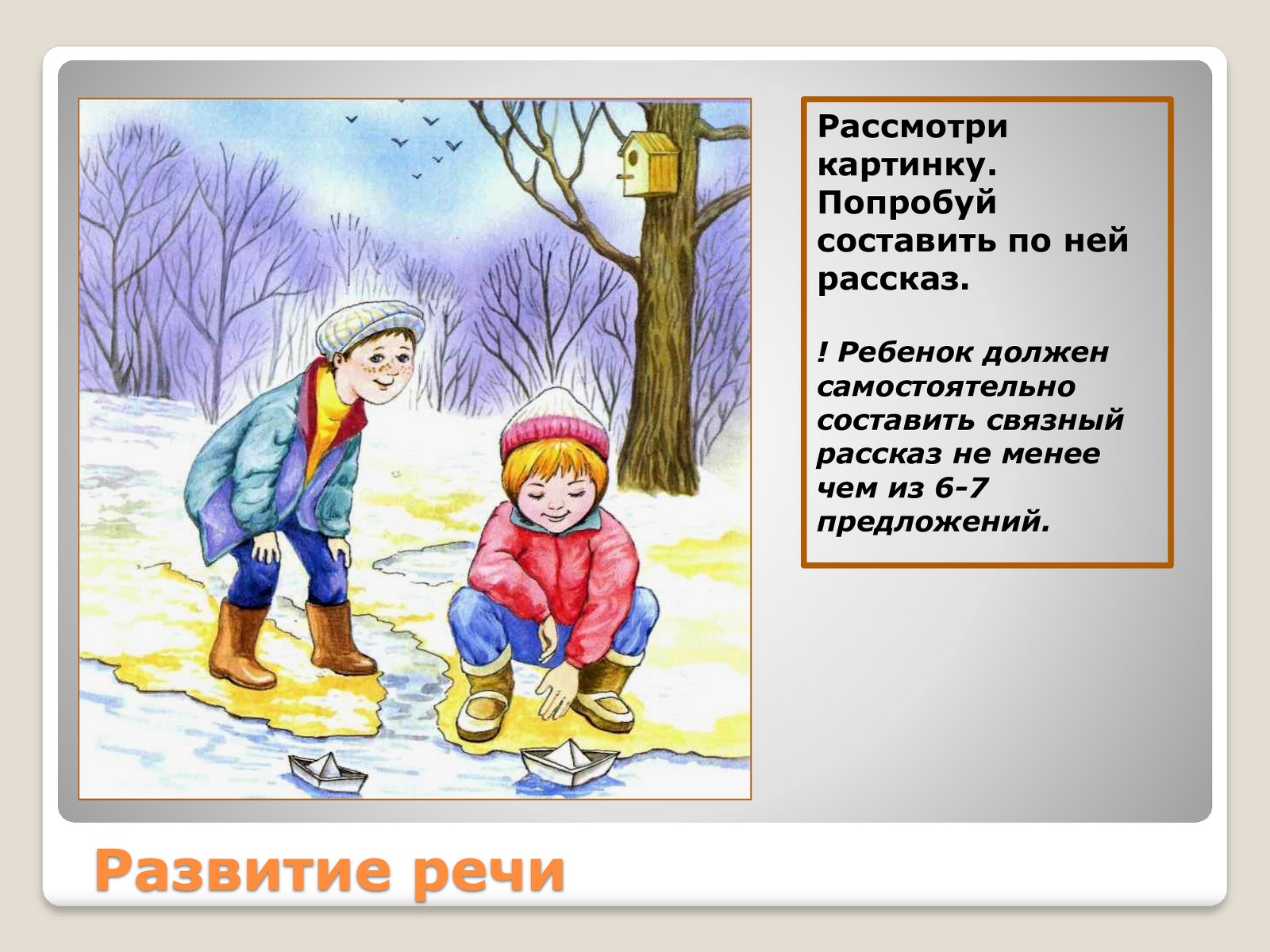 Рассмотри картинку. Попробуй составить по ней рассказ.

! Ребенок должен самостоятельно составить связный рассказ не менее чем из 6-7 предложений.

Развитие речи